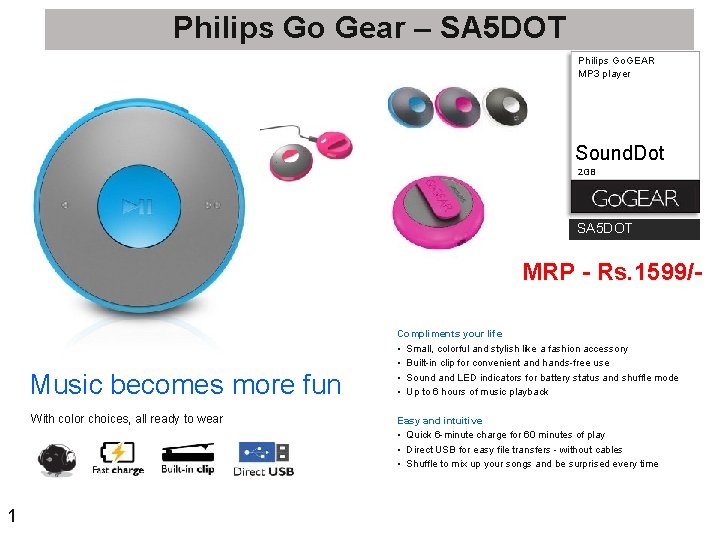 Philips Go Gear – SA5DOT

Philips GoGEAR
MP3 player

SoundDot
2GB

GoGEAR

SA5DOT

GoGEAR

MRP - Rs.1599/-

Music becomes more fun

With color choices, all ready to wear

Fast charge Built-in clip Direct USB

Compliments your life
• Small, colorful and stylish like a fashion accessory
• Built-in clip for convenient and hands-free use
• Sound and LED indicators for battery status and shuffle mode
• Up to 6 hours of music playback

Easy and intuitive
• Quick 6-minute charge for 60 minutes of play
• Direct USB for easy file transfers - without cables
• Shuffle to mix up your songs and be surprised every time

1